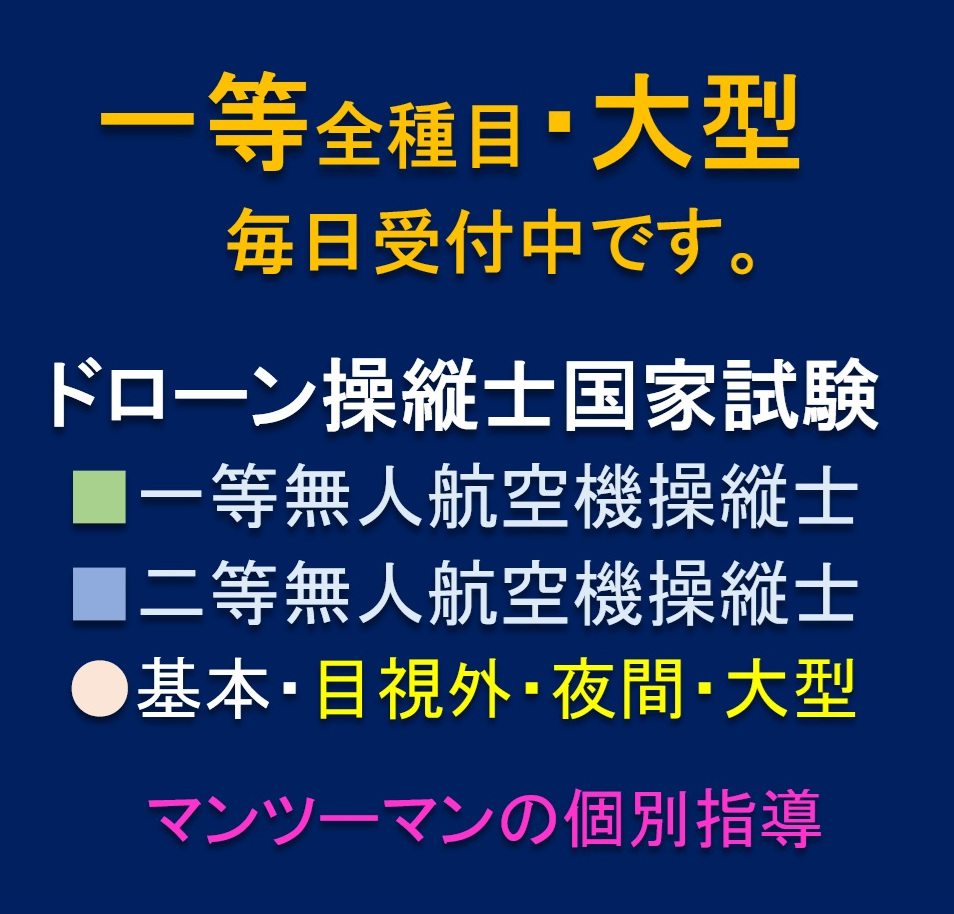 一等全種目・大型
毎日受付中です。

ドローン操縦士国家試験
■一等無人航空機操縦士
■二等無人航空機操縦士
●基本・目視外・夜間・大型

マンツーマンの個別指導